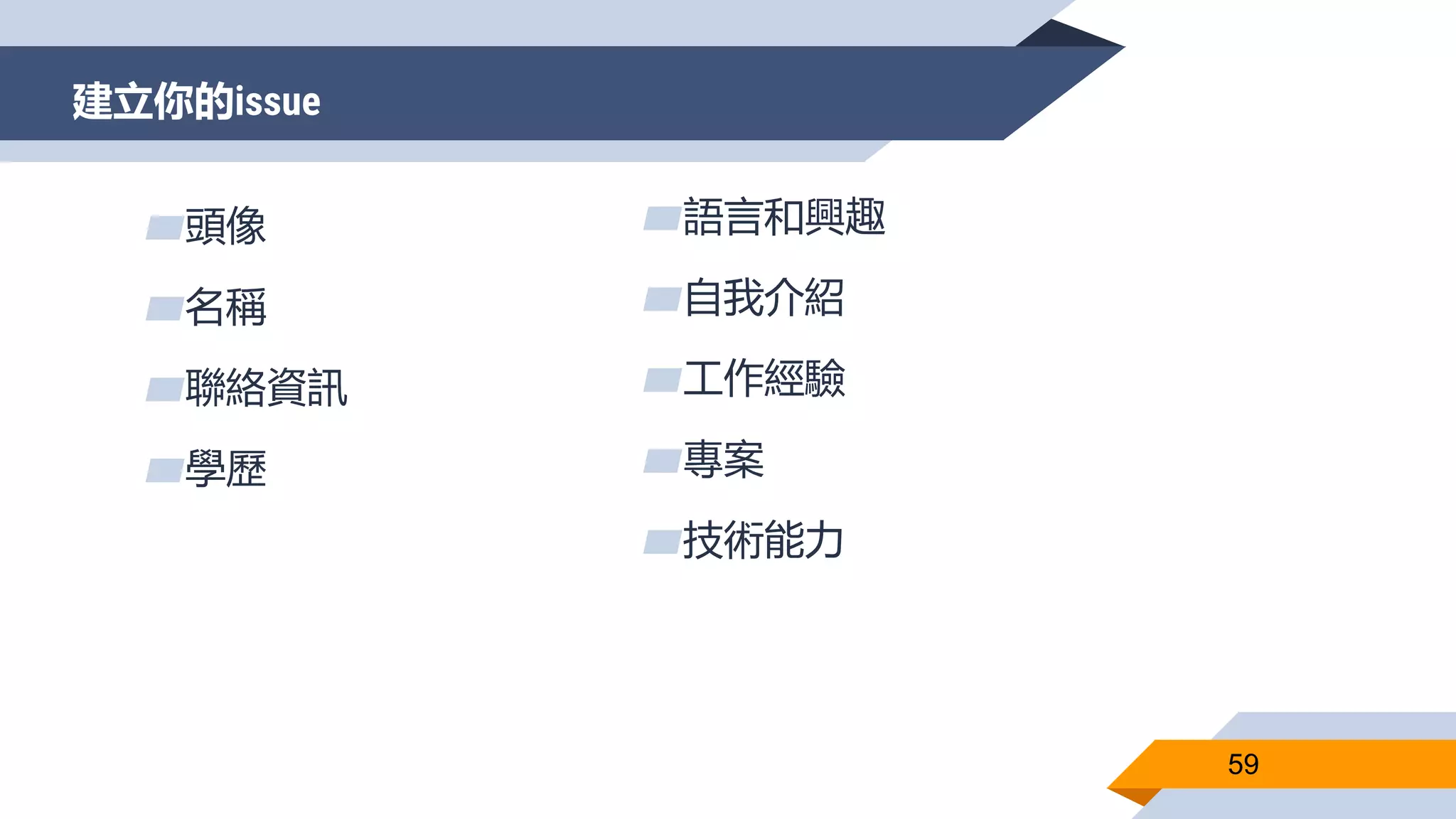 建立你的issue

頭像

名稱

聯絡資訊

學歷

語言和興趣

自我介紹

工作經驗

專案

技術能力

59